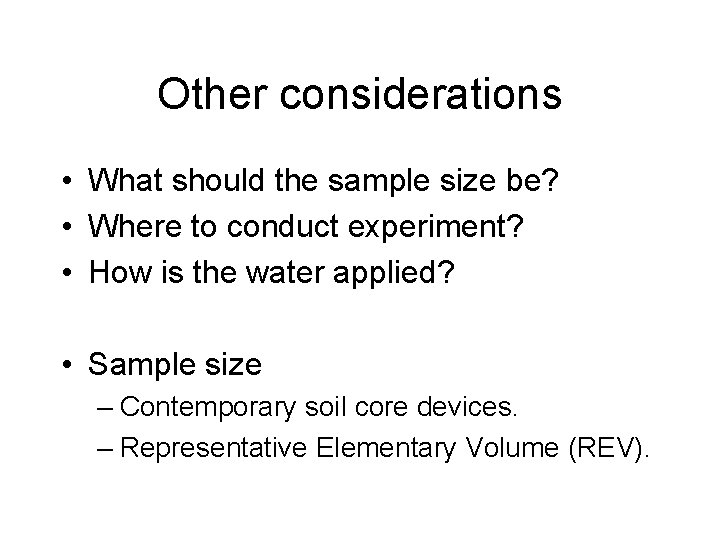 Other considerations

• What should the sample size be?
• Where to conduct experiment?
• How is the water applied?

• Sample size
– Contemporary soil core devices.
– Representative Elementary Volume (REV).